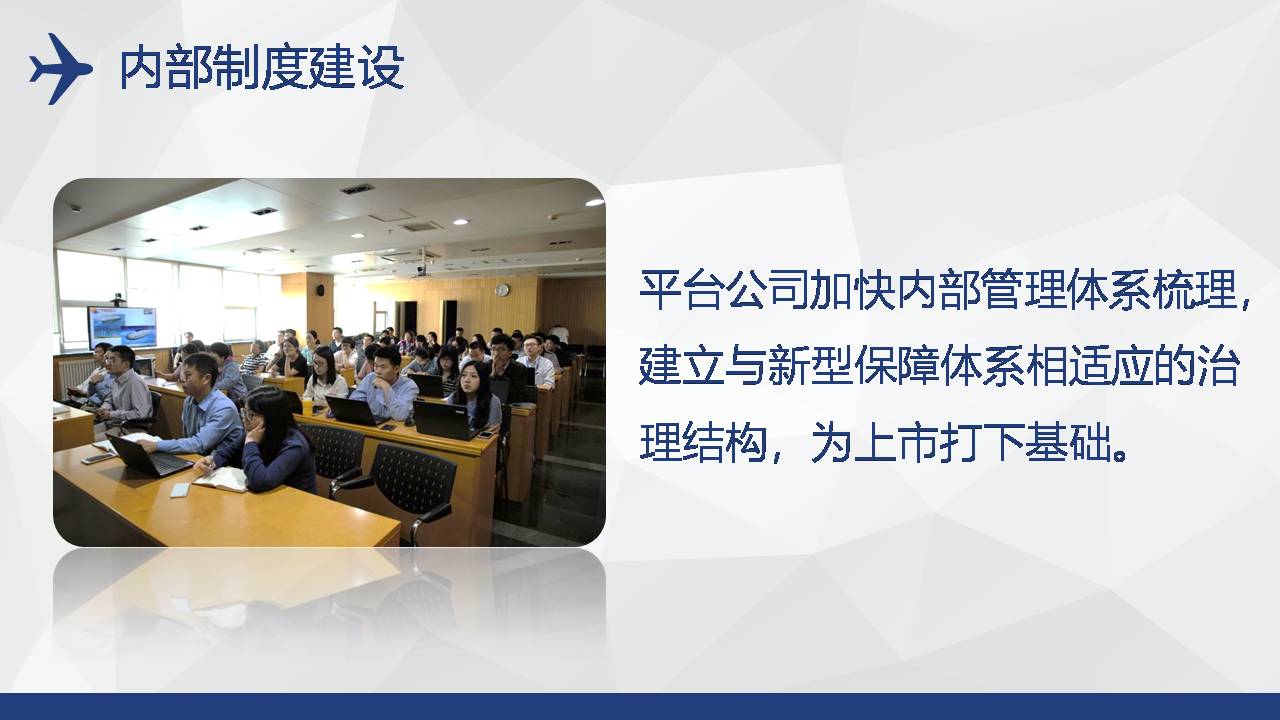 内部制度建设

平台公司加快内部管理体系梳理，建立与新型保障体系相适应的治理结构，为上市打下基础。